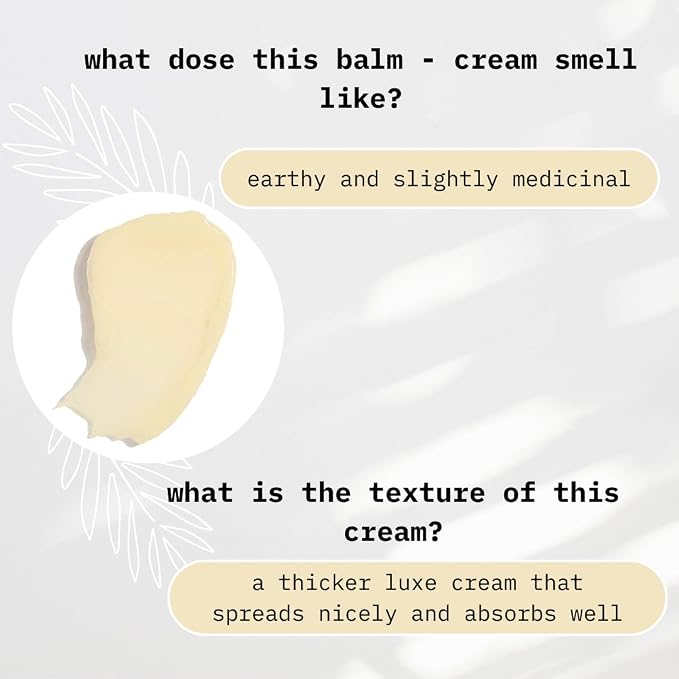 what dose this balm - cream smell like?

earthy and slightly medicinal

what is the texture of this cream?

a thicker luxe cream that spreads nicely and absorbs well